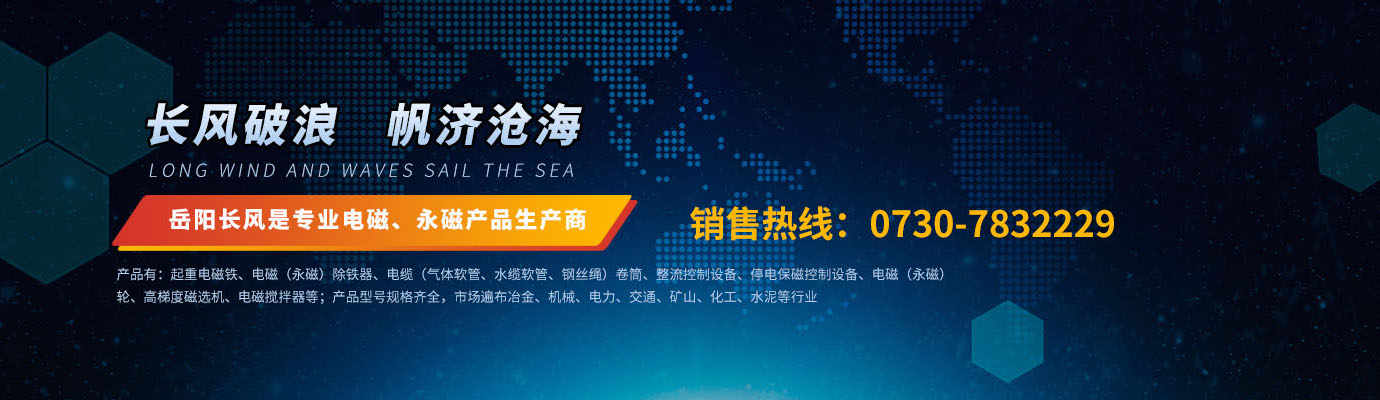 长风破浪　帆济沧海
LONG WIND AND WAVES SAIL THE SEA

岳阳长风是专业电磁、永磁产品生产商

销售热线：0730-7832229

产品有：起重电磁铁、电磁（永磁）除铁器、电缆（气体软管、水缆软管、钢丝绳）卷筒、整流控制设备、停电保磁控制设备、电磁（永磁）轮、高梯度磁选机、电磁搅拌器等；产品型号规格齐全，市场遍布冶金、机械、电力、交通、矿山、化工、水泥等行业